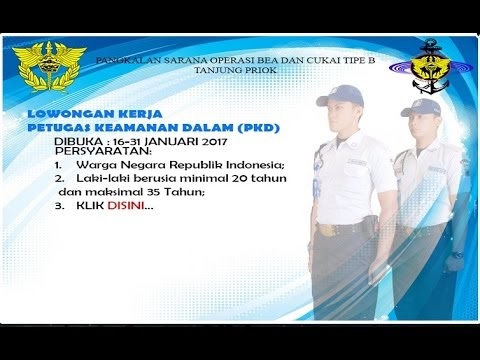 PANGKALAN SARANA OPERASI BEA DAN CUKAI TIPE B
TANJUNG PRIOK

LOWONGAN KERJA
PETUGAS KEAMANAN DALAM (PKD)

DIBUKA : 16-31 JANUARI 2017
PERSYARATAN:
1. Warga Negara Republik Indonesia;
2. Laki-laki berusia minimal 20 tahun dan maksimal 35 Tahun;
3. KLIK DISINI...